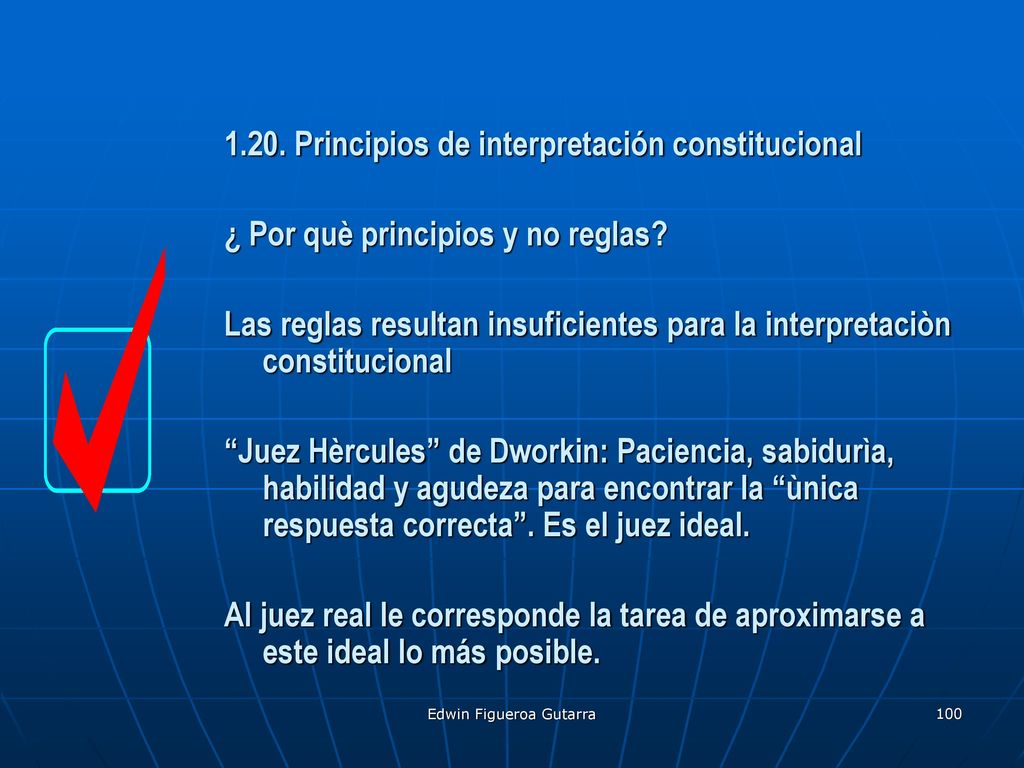 1.20. Principios de interpretación constitucional

¿ Por què principios y no reglas?

Las reglas resultan insuficientes para la interpretaciòn constitucional

“Juez Hèrcules” de Dworkin: Paciencia, sabidurìa, habilidad y agudeza para encontrar la “ùnica respuesta correcta”. Es el juez ideal.

Al juez real le corresponde la tarea de aproximarse a este ideal lo más posible.

Edwin Figueroa Gutarra

100